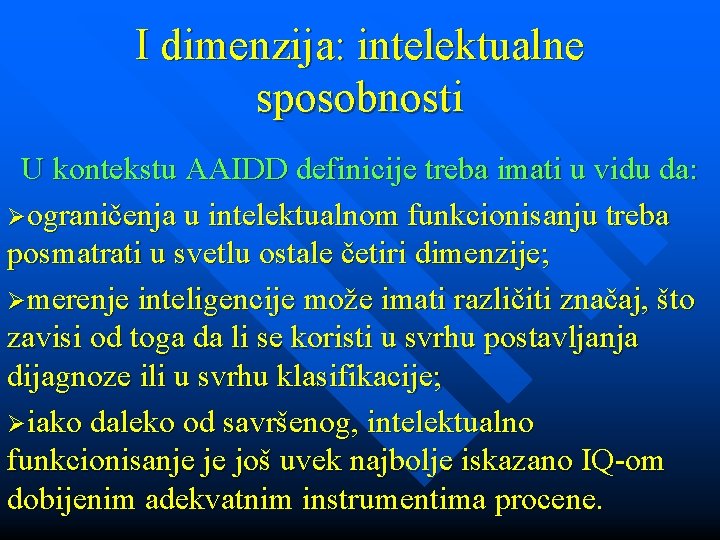 I dimenzija: intelektualne sposobnosti

U kontekstu AAIDD definicije treba imati u vidu da:

➢ograničenja u intelektualnom funkcionisanju treba posmatrati u svetlu ostale četiri dimenzije;

➢merenje inteligencije može imati različiti značaj, što zavisi od toga da li se koristi u svrhu postavljanja dijagnoze ili u svrhu klasifikacije;

➢iako daleko od savršenog, intelektualno funkcionisanje je još uvek najbolje iskazano IQ-om dobijenim adekvatnim instrumentima procene.